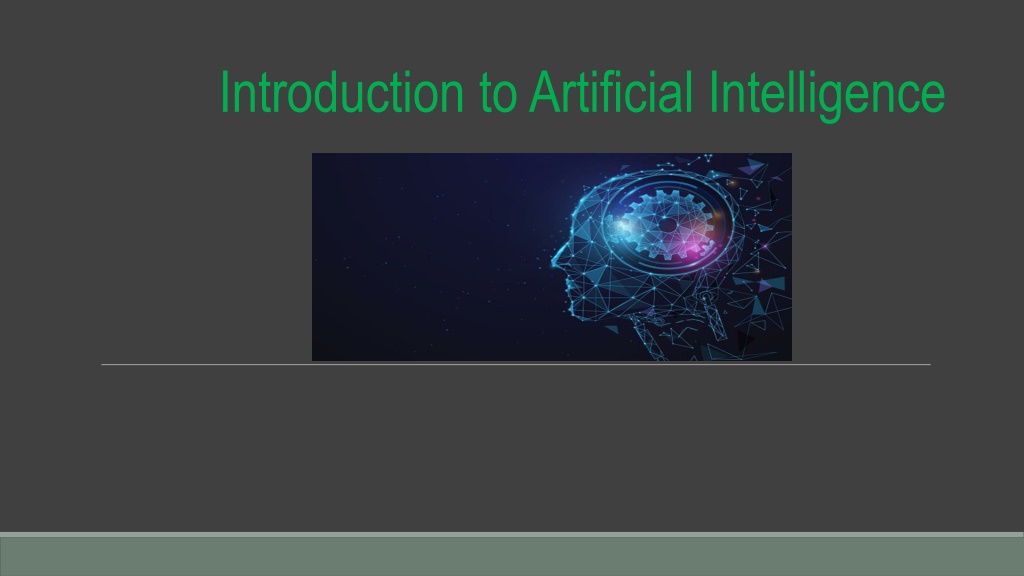 Introduction to Artificial Intelligence